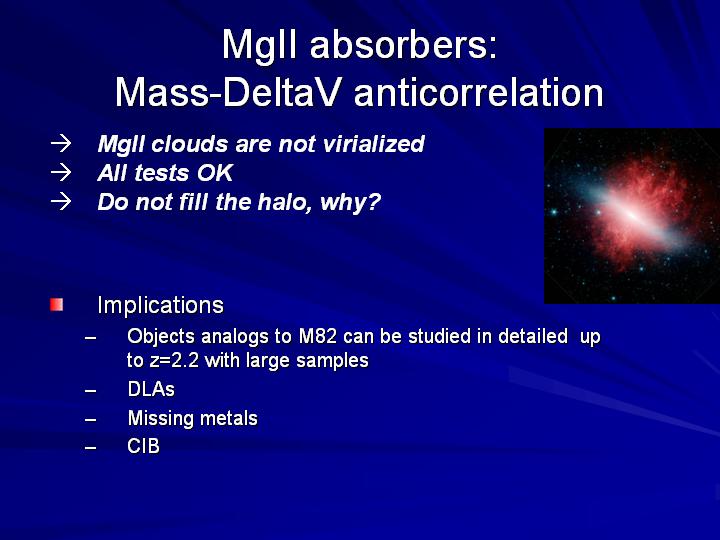 MgII absorbers:
Mass-DeltaV anticorrelation

→ MgII clouds are not virialized
→ All tests OK
→ Do not fill the halo, why?

Implications
– Objects analogs to M82 can be studied in detailed up to z=2.2 with large samples
– DLAs
– Missing metals
– CIB